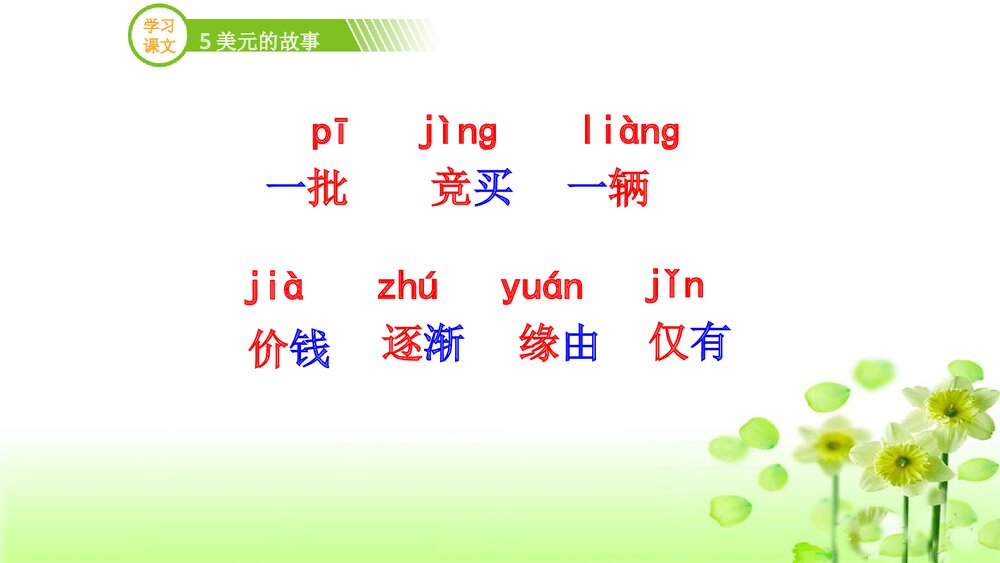 学习课文 5 美元的故事

pī jìng liàng
一批 竞买 一辆

jià zhú yuán jǐn
价钱 逐渐 缘由 仅有